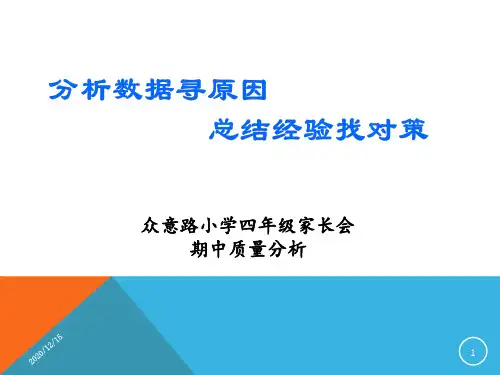 分析数据寻原因
总结经验找对策

众意路小学四年级家长会
期中质量分析

2020/12/15

1